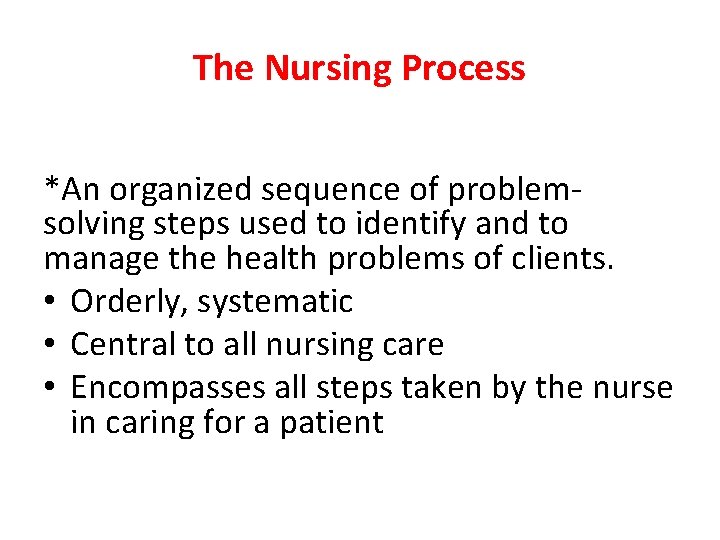 The Nursing Process

*An organized sequence of problem-solving steps used to identify and to manage the health problems of clients.

• Orderly, systematic
• Central to all nursing care
• Encompasses all steps taken by the nurse in caring for a patient